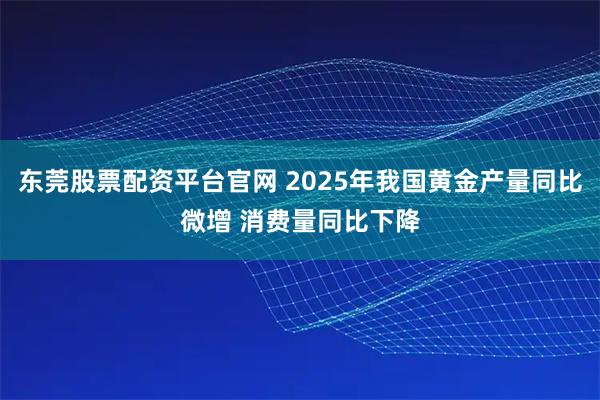 东莞股票配资平台官网 2025年我国黄金产量同比微增 消费量同比下降